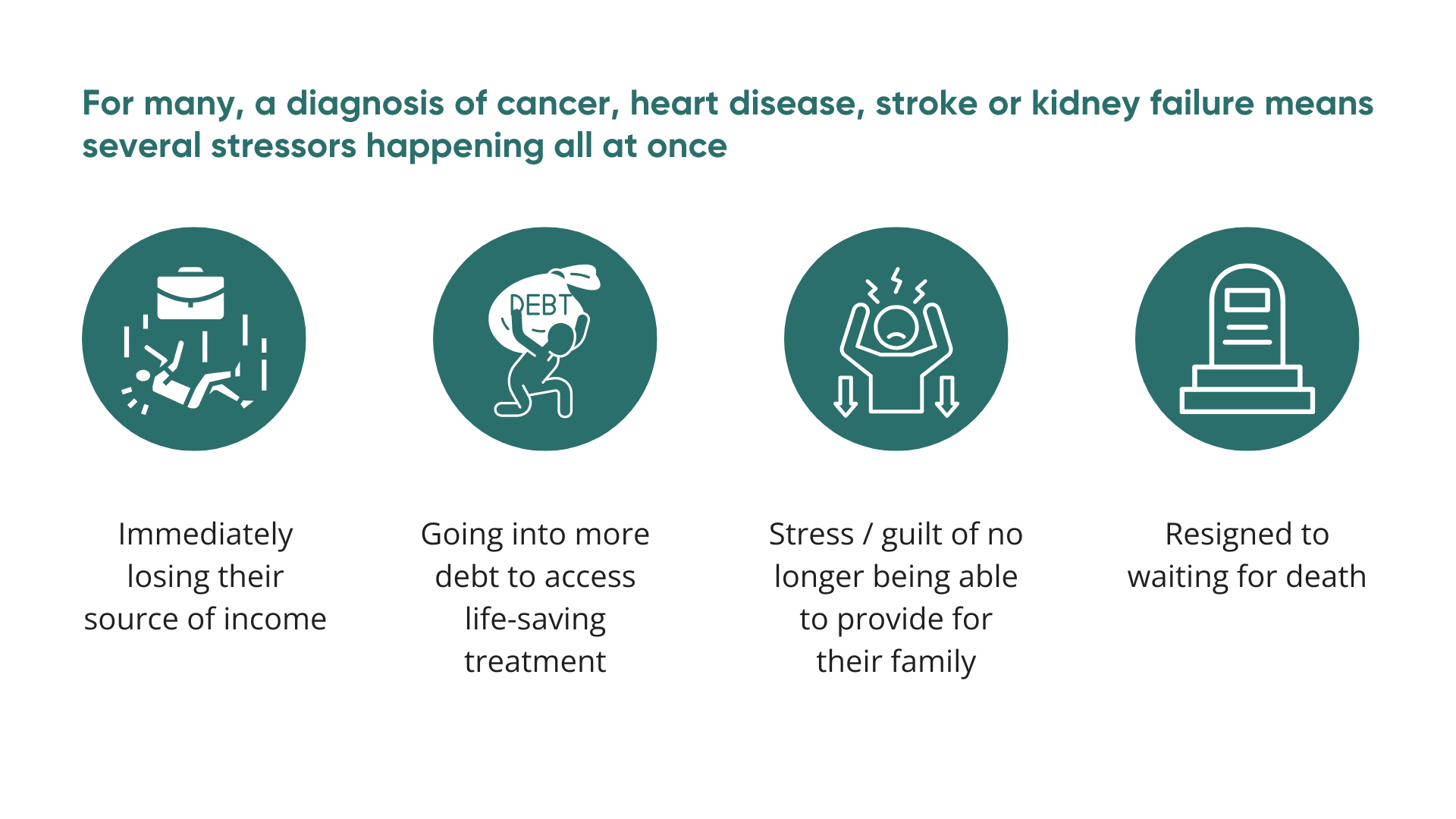 For many, a diagnosis of cancer, heart disease, stroke or kidney failure means several stressors happening all at once

DEBT

Immediately losing their source of income

Going into more debt to access life-saving treatment

Stress / guilt of no longer being able to provide for their family

Resigned to waiting for death